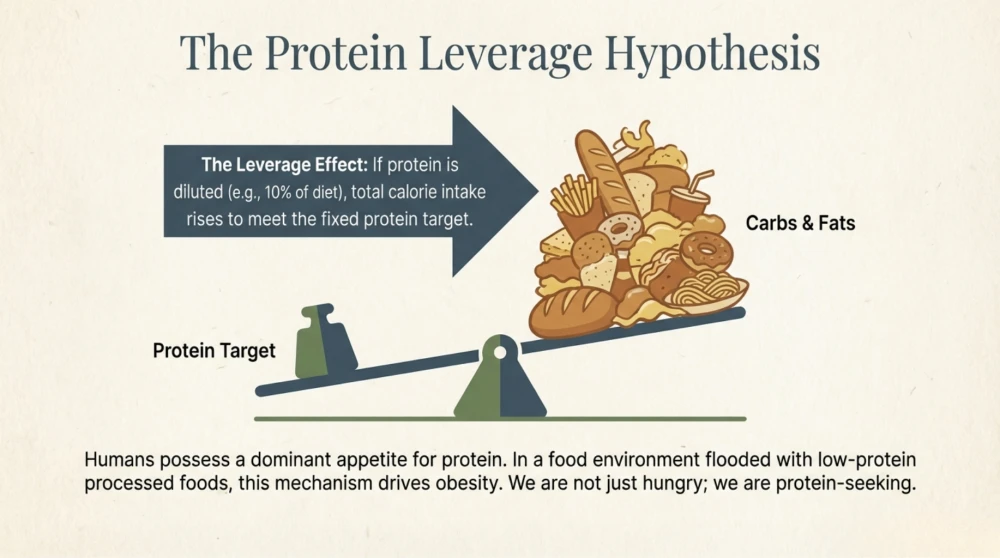 The Protein Leverage Hypothesis

The Leverage Effect: If protein is diluted (e.g., 10% of diet), total calorie intake rises to meet the fixed protein target.

Carbs & Fats

Protein Target

Humans possess a dominant appetite for protein. In a food environment flooded with low-protein processed foods, this mechanism drives obesity. We are not just hungry; we are protein-seeking.